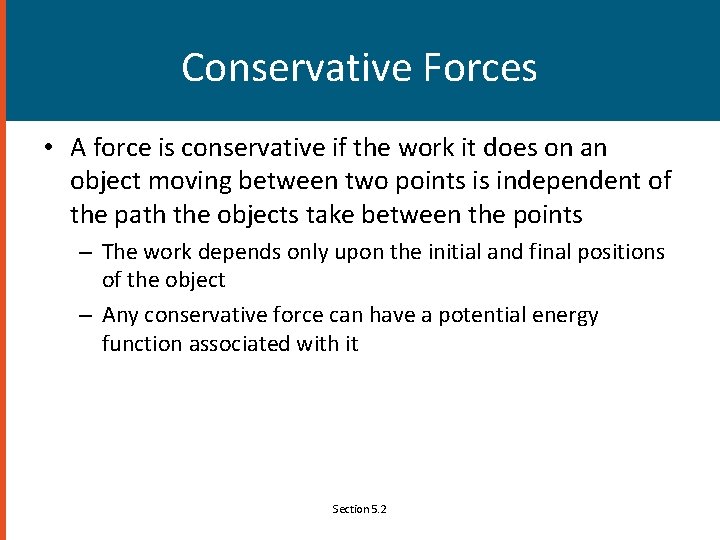 Conservative Forces

• A force is conservative if the work it does on an object moving between two points is independent of the path the objects take between the points

– The work depends only upon the initial and final positions of the object

– Any conservative force can have a potential energy function associated with it

Section 5.2